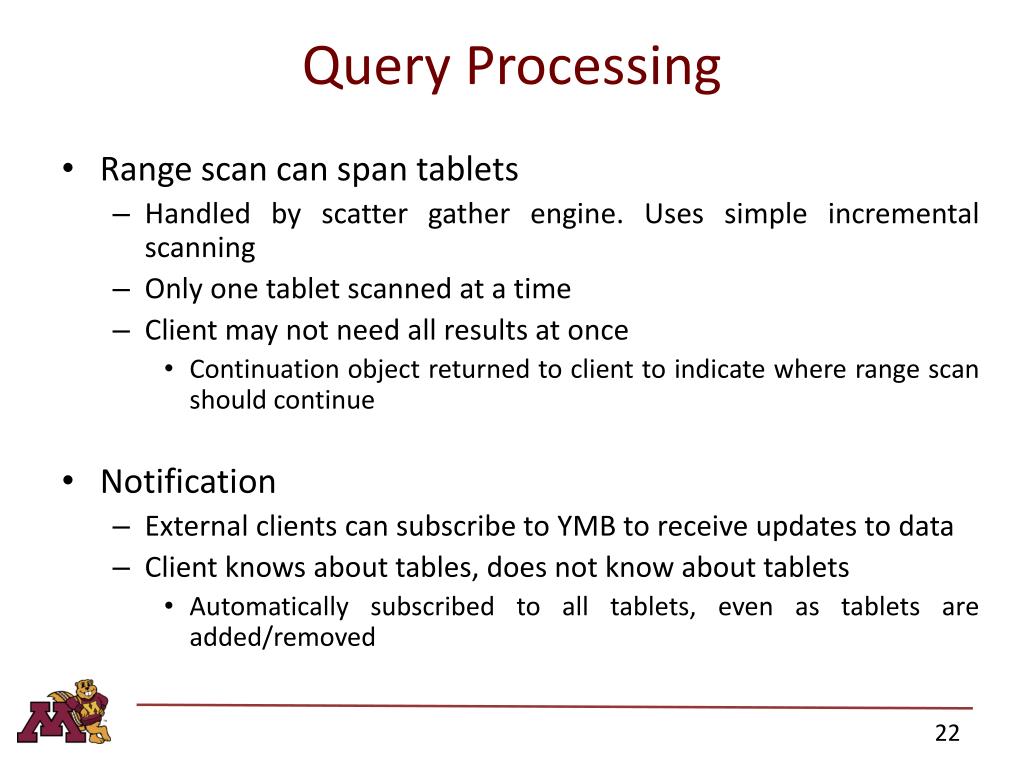 Query Processing

• Range scan can span tablets
– Handled by scatter gather engine. Uses simple incremental scanning
– Only one tablet scanned at a time
– Client may not need all results at once
• Continuation object returned to client to indicate where range scan should continue

• Notification
– External clients can subscribe to YMB to receive updates to data
– Client knows about tables, does not know about tablets
• Automatically subscribed to all tablets, even as tablets are added/removed

M

22